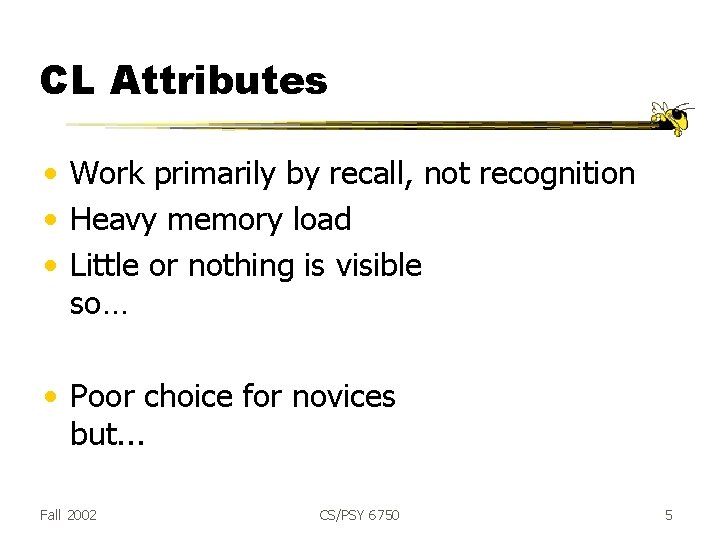 CL Attributes

• Work primarily by recall, not recognition
• Heavy memory load
• Little or nothing is visible
so…

• Poor choice for novices
but...

Fall 2002

CS/PSY 6750

5